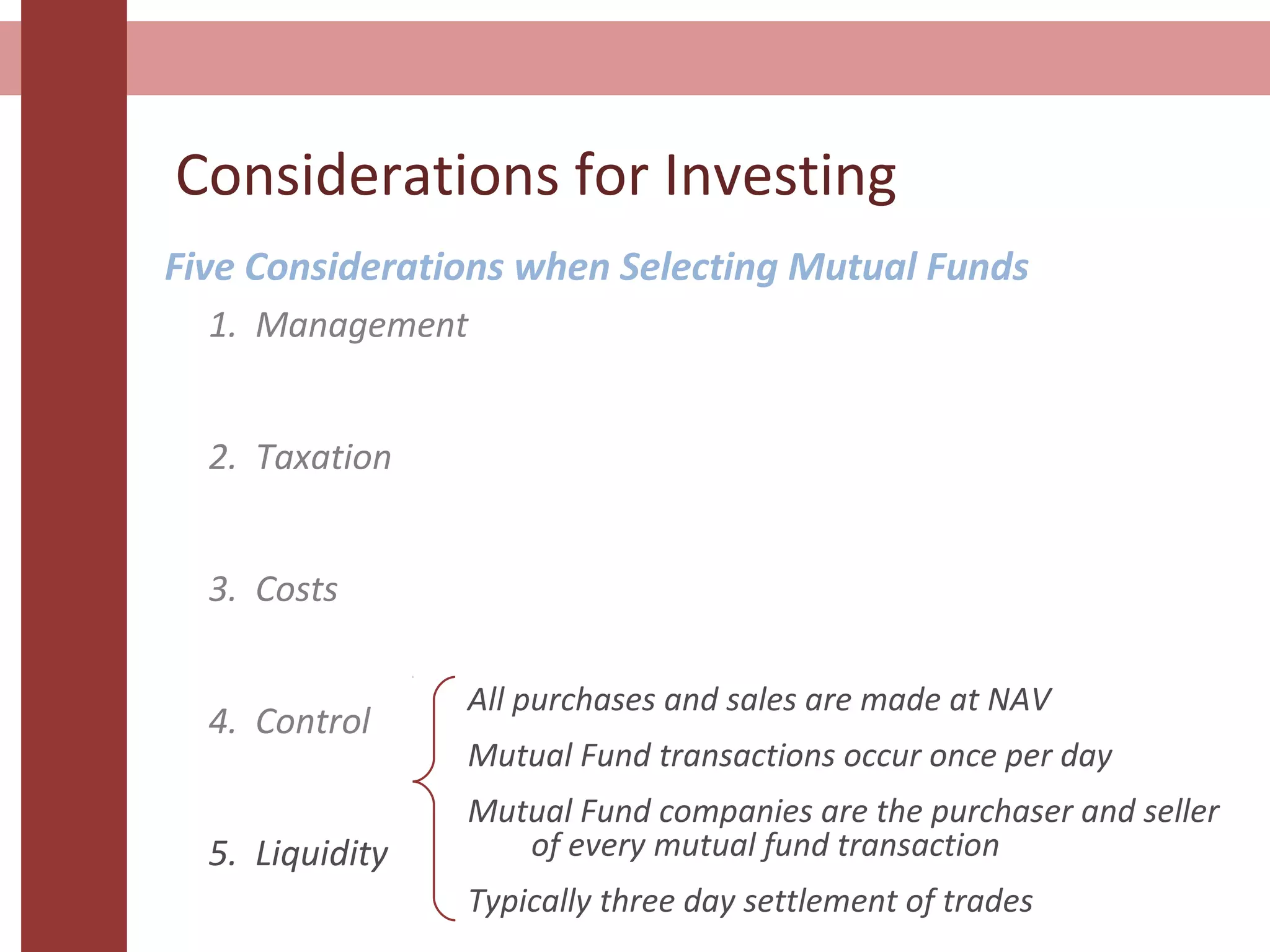 Considerations for Investing

Five Considerations when Selecting Mutual Funds

1. Management

2. Taxation

3. Costs

4. Control

5. Liquidity

All purchases and sales are made at NAV

Mutual Fund transactions occur once per day

Mutual Fund companies are the purchaser and seller of every mutual fund transaction

Typically three day settlement of trades